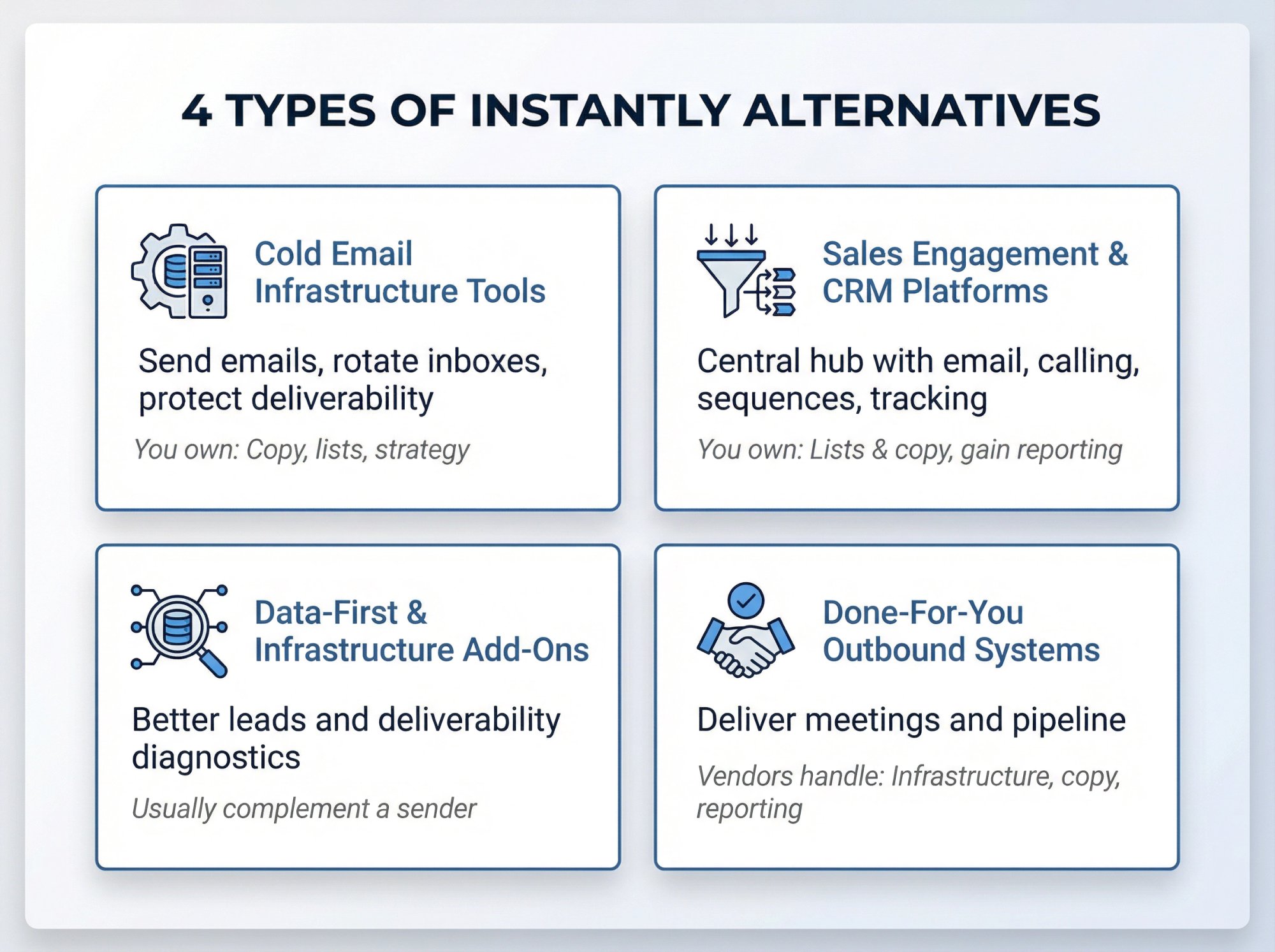 4 TYPES OF INSTANTLY ALTERNATIVES

Cold Email Infrastructure Tools

Send emails, rotate inboxes, protect deliverability

You own: Copy, lists, strategy

Sales Engagement & CRM Platforms

Central hub with email, calling, sequences, tracking

You own: Lists & copy, gain reporting

Data-First & Infrastructure Add-Ons

Better leads and deliverability diagnostics

Usually complement a sender

Done-For-You Outbound Systems

Deliver meetings and pipeline

Vendors handle: Infrastructure, copy, reporting